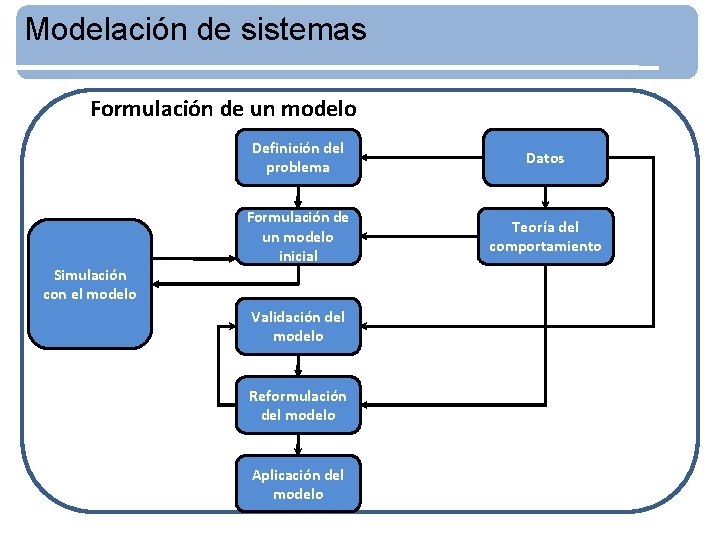 Modelación de sistemas

Formulación de un modelo

Definición del problema

Datos

Formulación de un modelo inicial

Teoría del comportamiento

Simulación con el modelo

Validación del modelo

Reformulación del modelo

Aplicación del modelo